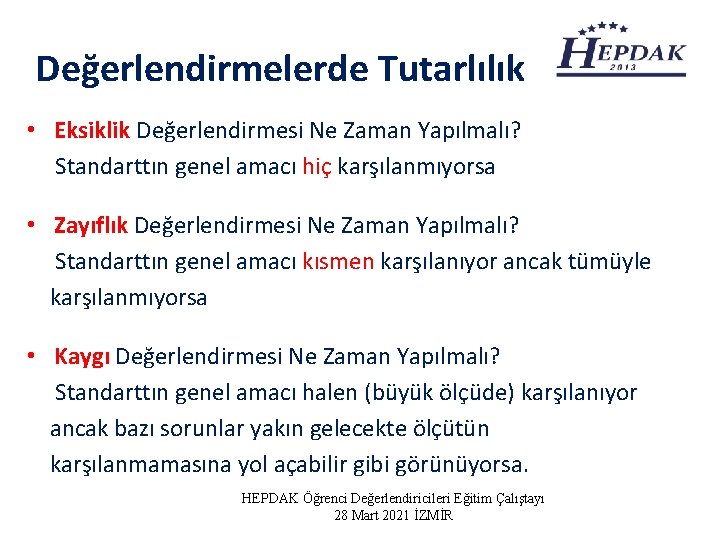 Değerlendirmelerde Tutarlılık

HEPDAK
2013

• Eksiklik Değerlendirmesi Ne Zaman Yapılmalı?
Standarttın genel amacı hiç karşılanmıyorsa

• Zayıflık Değerlendirmesi Ne Zaman Yapılmalı?
Standarttın genel amacı kısmen karşılanıyor ancak tümüyle karşılanmıyorsa

• Kaygı Değerlendirmesi Ne Zaman Yapılmalı?
Standarttın genel amacı halen (büyük ölçüde) karşılanıyor ancak bazı sorunlar yakın gelecekte ölçütün karşılanmamasına yol açabilir gibi görünüyorsa.

HEPDAK Öğrenci Değerlendiricileri Eğitim Çalıştayı
28 Mart 2021 İZMİR